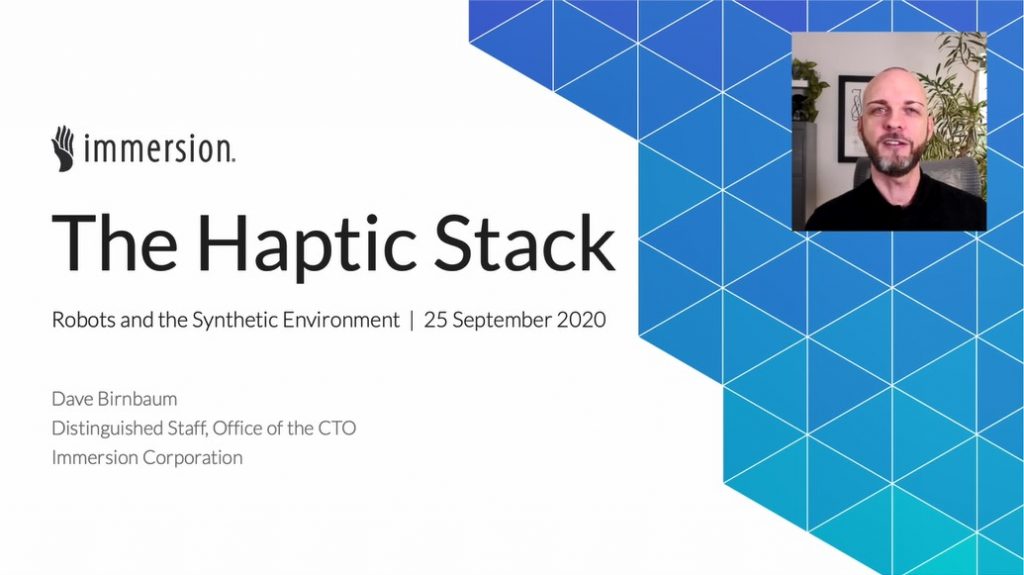 immersion.

The Haptic Stack

Robots and the Synthetic Environment | 25 September 2020

Dave Birnbaum
Distinguished Staff, Office of the CTO
Immersion Corporation